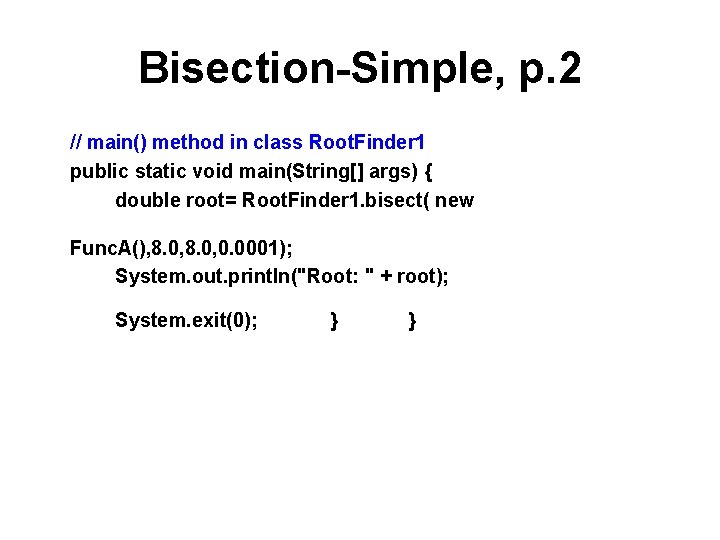 Bisection-Simple, p.2

// main() method in class RootFinder1
public static void main(String[] args) {
double root= RootFinder1.bisect( new

FuncA(),8.0,8.0,0.0001);
System.out.println("Root: " + root);

System.exit(0); } }